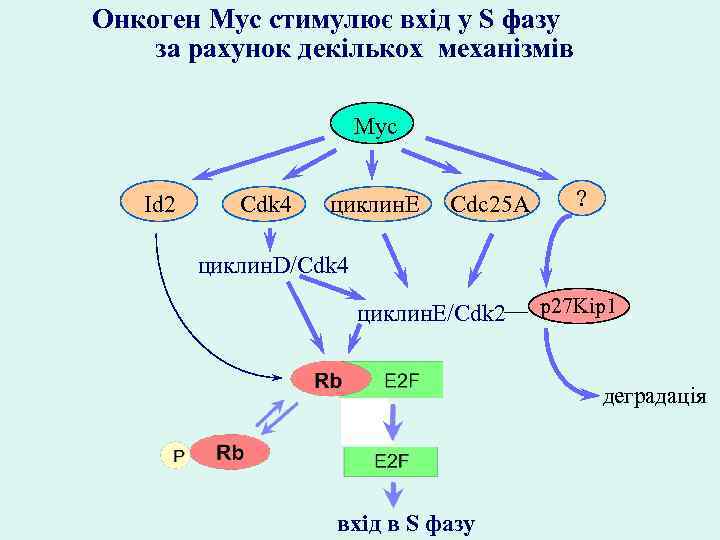 Онкоген Myc стимулює вхід у S фазу за рахунок декількох механізмів

Myc

Id2

Cdk4

циклинE

Cdc25A

?

циклинD/Cdk4

циклинE/Cdk2

p27Kip1

Rb

E2F

деградація

P

Rb

E2F

вхід в S фазу